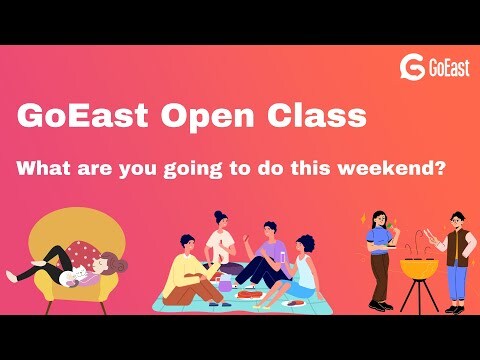 GoEast

GoEast Open Class

What are you going to do this weekend?